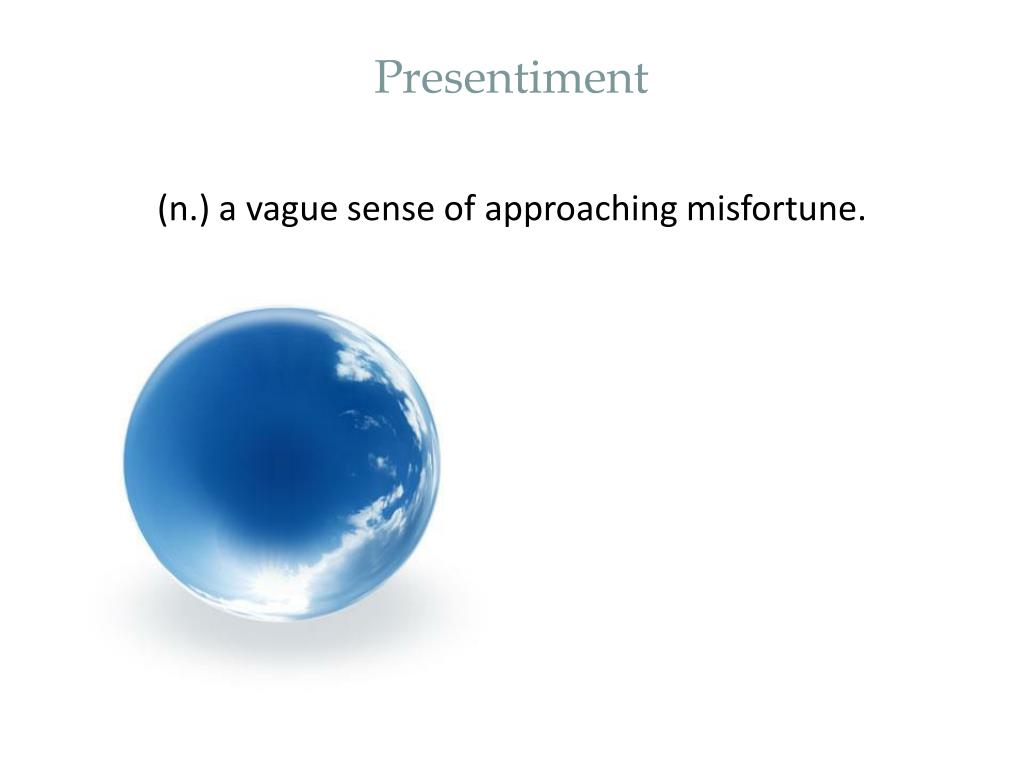 Presentiment

(n.) a vague sense of approaching misfortune.